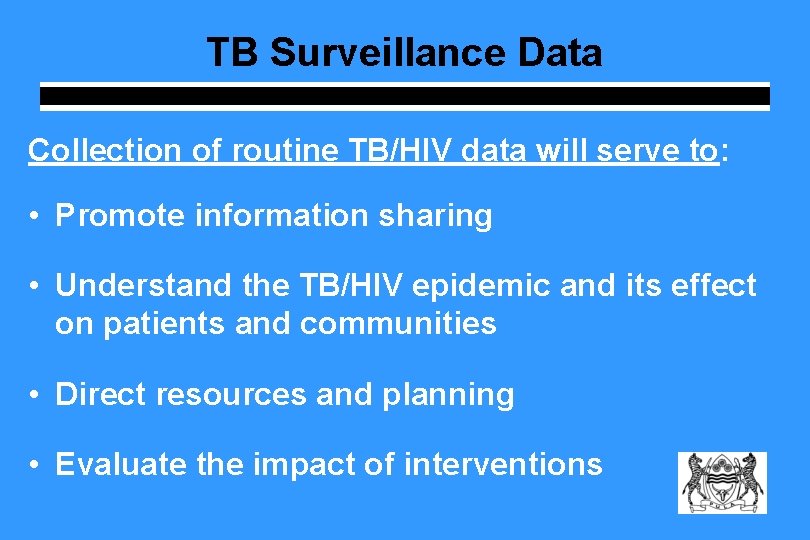 TB Surveillance Data

Collection of routine TB/HIV data will serve to:

• Promote information sharing

• Understand the TB/HIV epidemic and its effect on patients and communities

• Direct resources and planning

• Evaluate the impact of interventions